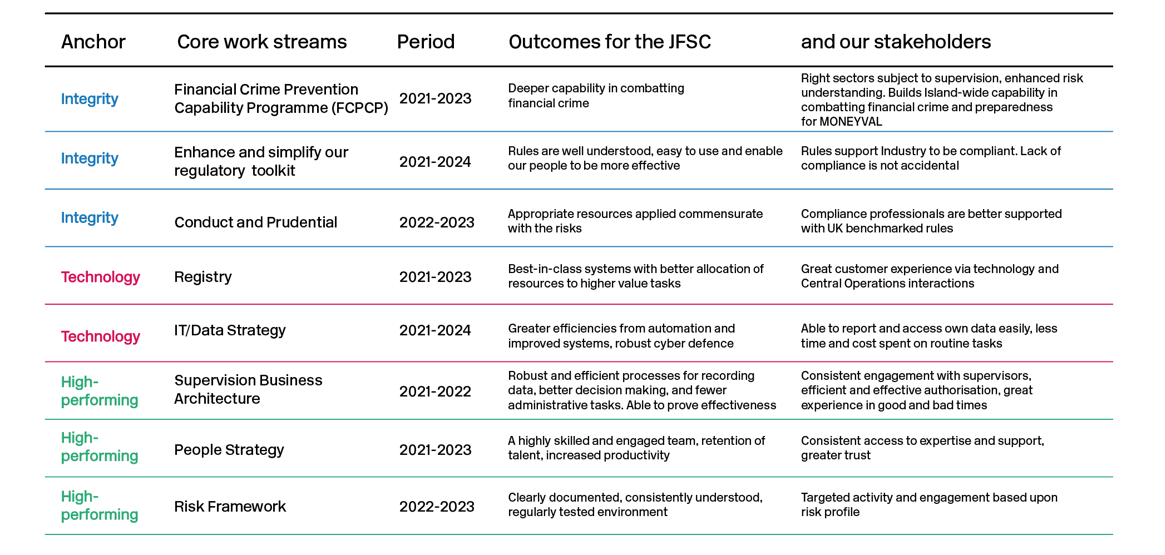 | Anchor | Core work streams | Period | Outcomes for the JFSC | and our stakeholders |
|---|---|---|---|---|
| Integrity | Financial Crime Prevention Capability Programme (FCPCP) | 2021-2023 | Deeper capability in combatting financial crime | Right sectors subject to supervision, enhanced risk understanding. Builds Island-wide capability in combatting financial crime and preparedness for MONEYVAL |
| Integrity | Enhance and simplify our regulatory toolkit | 2021-2024 | Rules are well understood, easy to use and enable our people to be more effective | Rules support Industry to be compliant. Lack of compliance is not accidental |
| Integrity | Conduct and Prudential | 2022-2023 | Appropriate resources applied commensurate with the risks | Compliance professionals are better supported with UK benchmarked rules |
| Technology | Registry | 2021-2023 | Best-in-class systems with better allocation of resources to higher value tasks | Great customer experience via technology and Central Operations interactions |
| Technology | IT/Data Strategy | 2021-2024 | Greater efficiencies from automation and improved systems, robust cyber defence | Able to report and access own data easily, less time and cost spent on routine tasks |
| High-performing | Supervision Business Architecture | 2021-2022 | Robust and efficient processes for recording data, better decision making, and fewer administrative tasks. Able to prove effectiveness | Consistent engagement with supervisors, efficient and effective authorisation, great experience in good and bad times |
| High-performing | People Strategy | 2021-2023 | A highly skilled and engaged team, retention of talent, increased productivity | Consistent access to expertise and support, greater trust |
| High-performing | Risk Framework | 2022-2023 | Clearly documented, consistently understood, regularly tested environment | Targeted activity and engagement based upon risk profile |